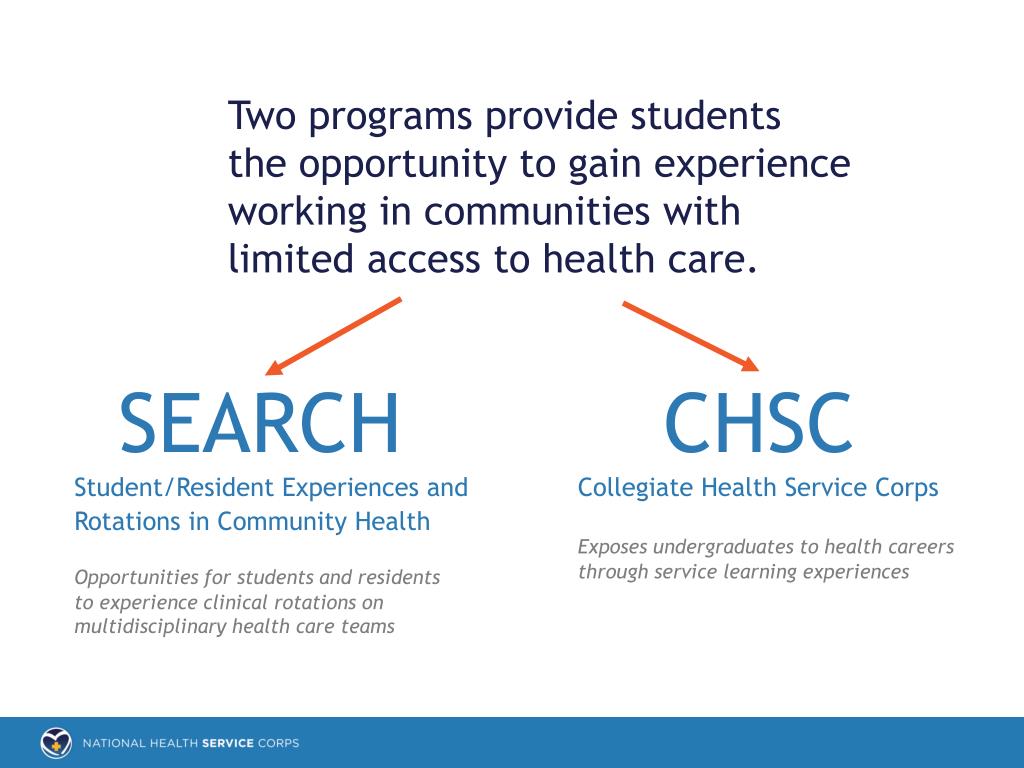 Two programs provide students the opportunity to gain experience working in communities with limited access to health care.

SEARCH

Student/Resident Experiences and Rotations in Community Health

Opportunities for students and residents to experience clinical rotations on multidisciplinary health care teams

CHSC

Collegiate Health Service Corps

Exposes undergraduates to health careers through service learning experiences

NATIONAL HEALTH SERVICE CORPS